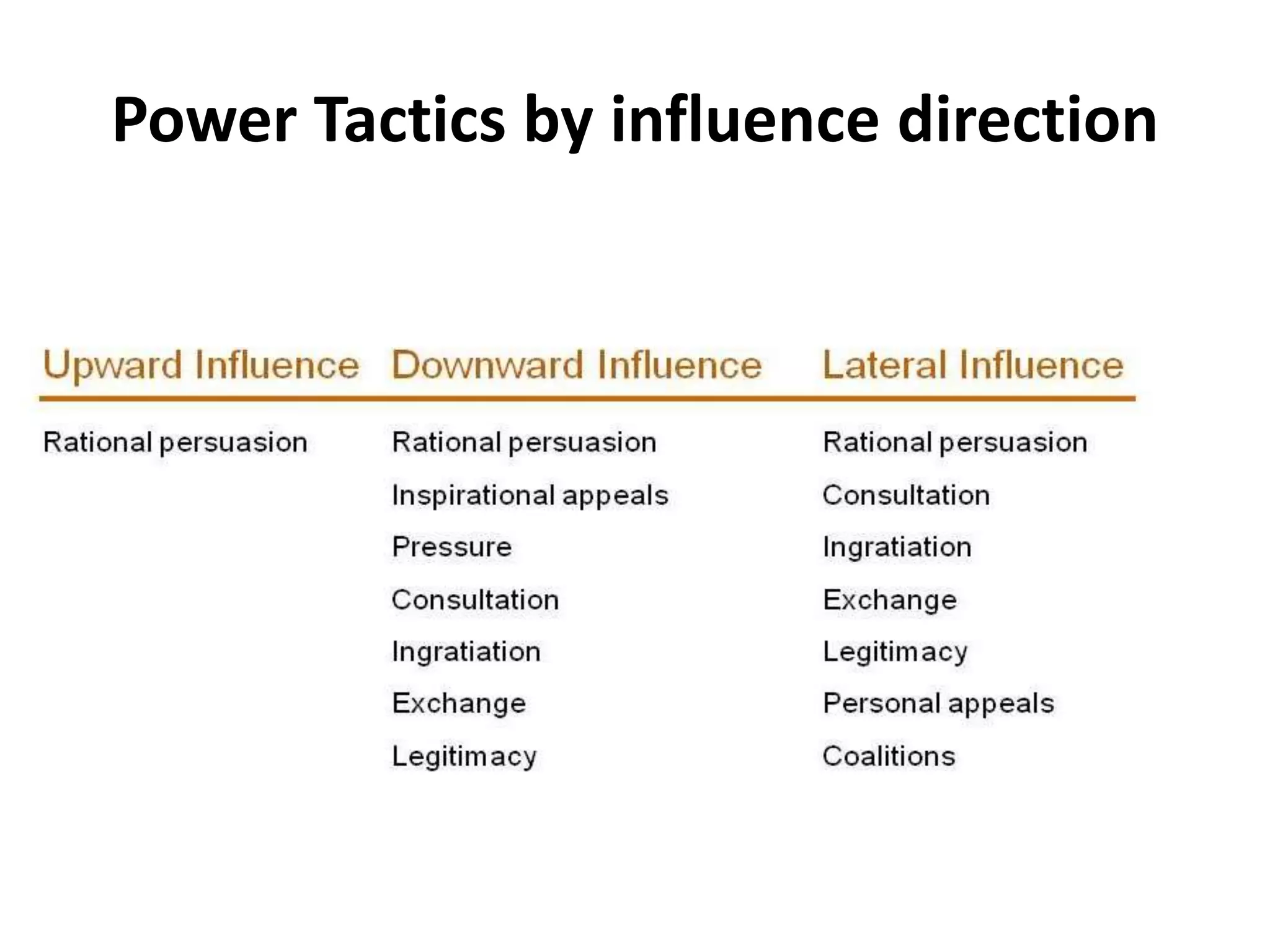 Power Tactics by influence direction

| Upward Influence | Downward Influence | Lateral Influence |
|---|---|---|
| Rational persuasion | Rational persuasion | Rational persuasion |
| | Inspirational appeals | Consultation |
| | Pressure | Ingratiation |
| | Consultation | Exchange |
| | Ingratiation | Legitimacy |
| | Exchange | Personal appeals |
| | Legitimacy | Coalitions |